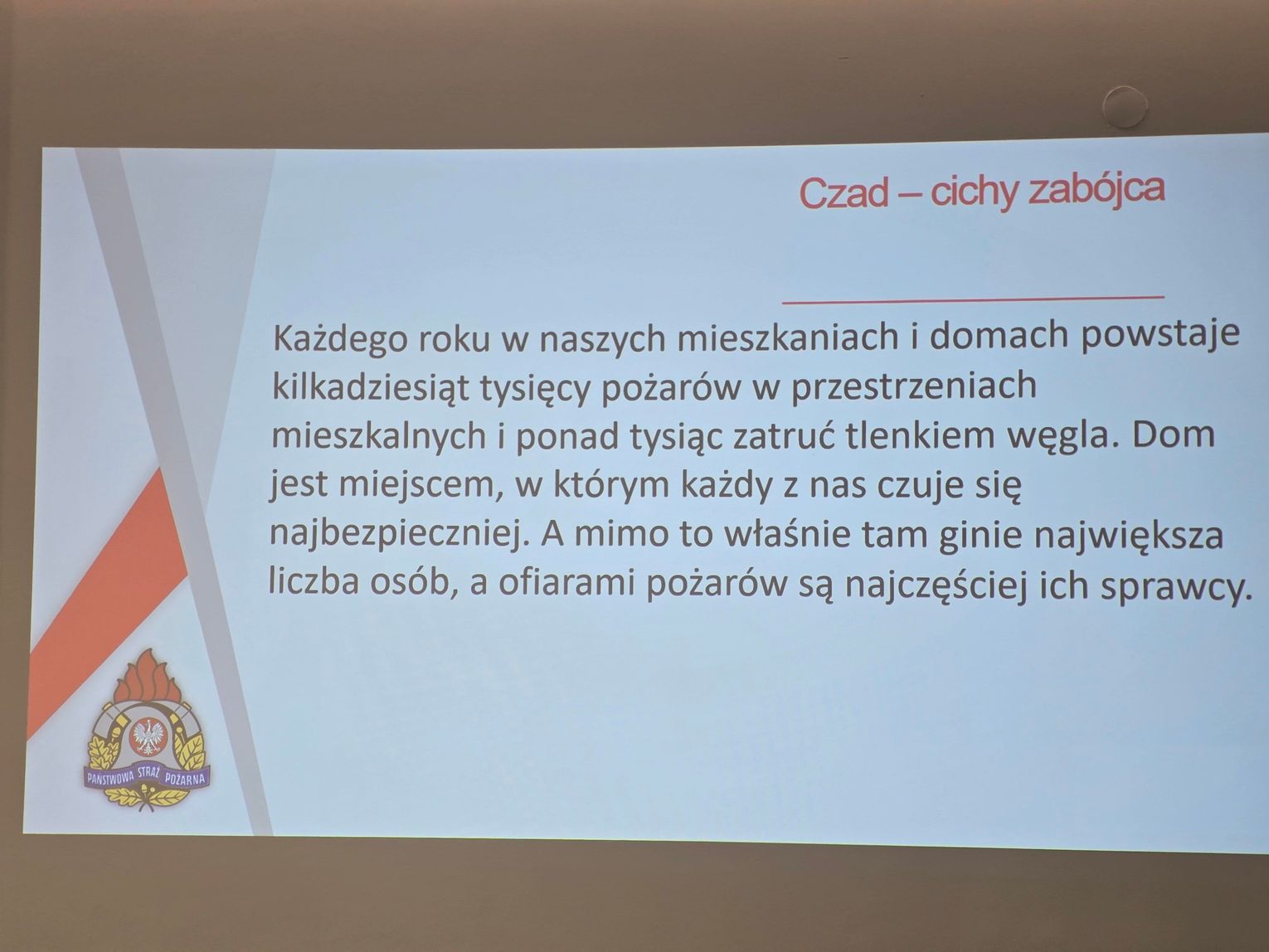 Czad – cichy zabójca

Każdego roku w naszych mieszkaniach i domach powstaje kilkadziesiąt tysięcy pożarów w przestrzeniach mieszkalnych i ponad tysiąc zatruć tlenkiem węgla. Dom jest miejscem, w którym każdy z nas czuje się najbezpieczniej. A mimo to właśnie tam ginie największa liczba osób, a ofiarami pożarów są najczęściej ich sprawcy.

PAŃSTWOWA STRAŻ POŻARNA